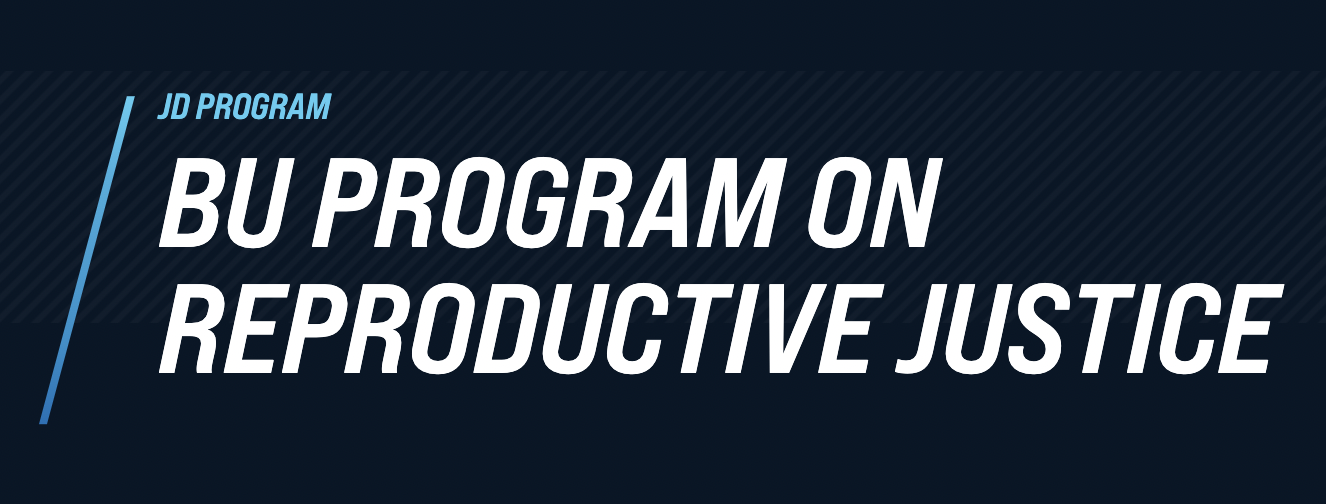 JD PROGRAM

BU PROGRAM ON REPRODUCTIVE JUSTICE